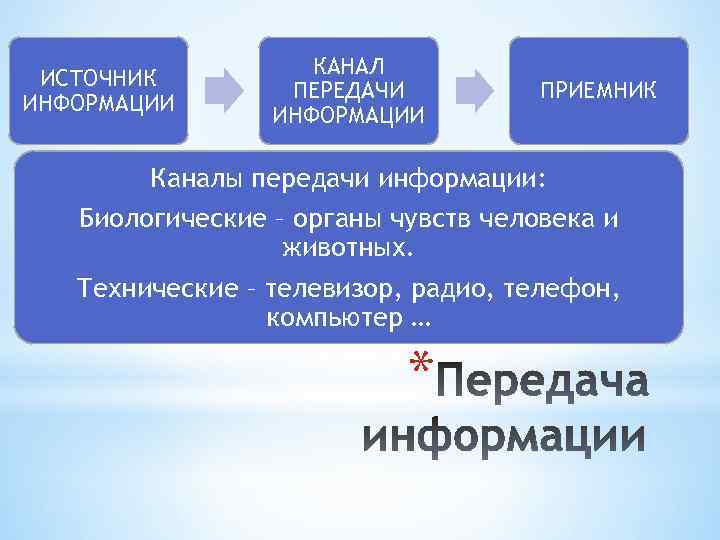 ИСТОЧНИК ИНФОРМАЦИИ

КАНАЛ ПЕРЕДАЧИ ИНФОРМАЦИИ

ПРИЕМНИК

Каналы передачи информации:

Биологические – органы чувств человека и животных.

Технические – телевизор, радио, телефон, компьютер …

*Передача информации